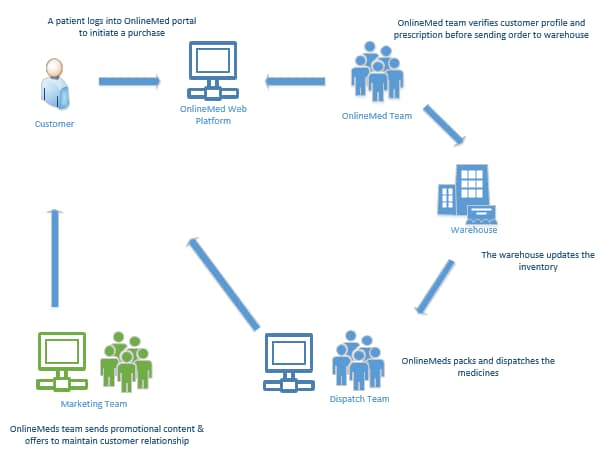 A patient logs into OnlineMed portal to initiate a purchase

OnlineMed team verifies customer profile and prescription before sending order to warehouse

Customer

OnlineMed Web Platform

OnlineMed Team

Warehouse

The warehouse updates the inventory

OnlineMeds packs and dispatches the medicines

Dispatch Team

Marketing Team

OnlineMeds team sends promotional content & offers to maintain customer relationship